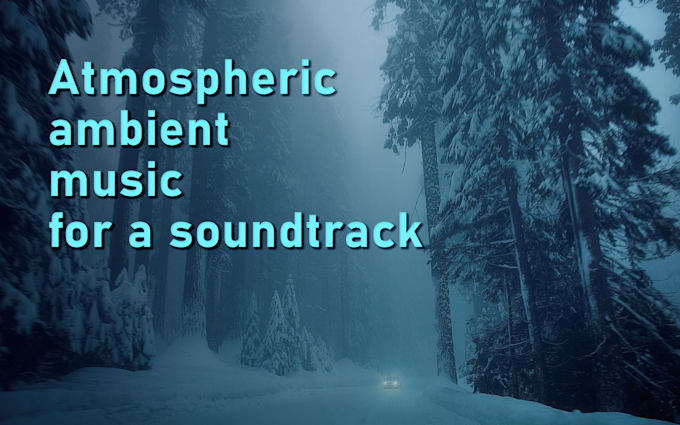 Atmospheric
ambient
music
for a soundtrack